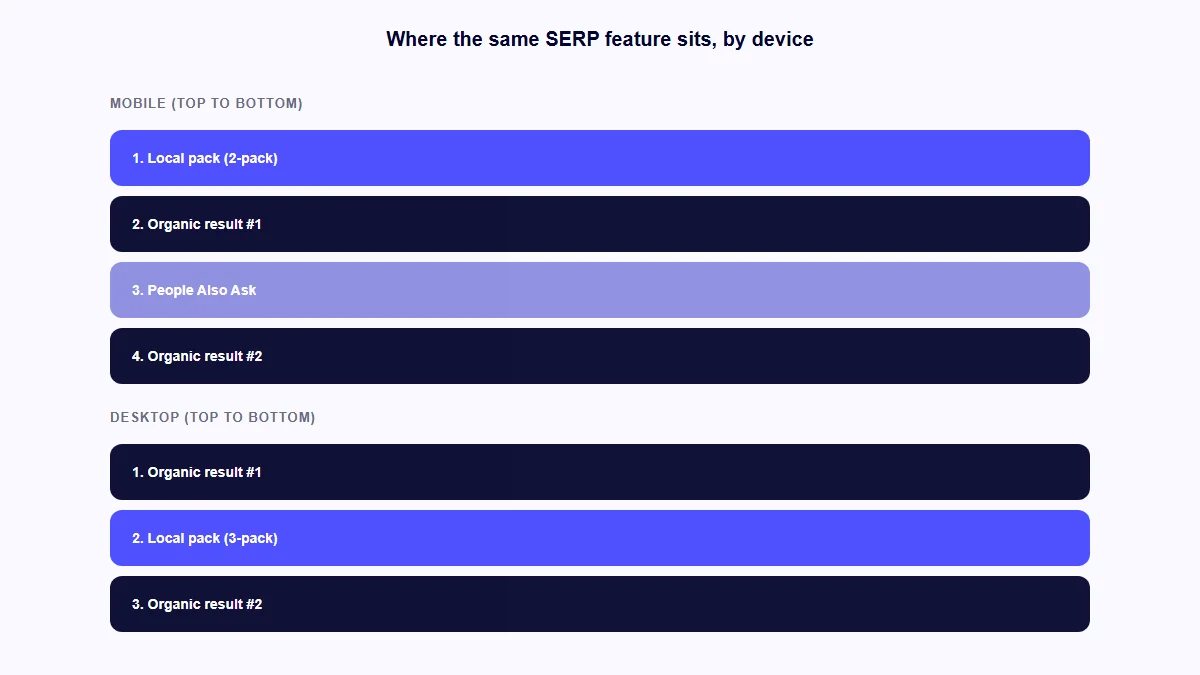 Where the same SERP feature sits, by device

MOBILE (TOP TO BOTTOM)

1. Local pack (2-pack)

2. Organic result #1

3. People Also Ask

4. Organic result #2

DESKTOP (TOP TO BOTTOM)

1. Organic result #1

2. Local pack (3-pack)

3. Organic result #2